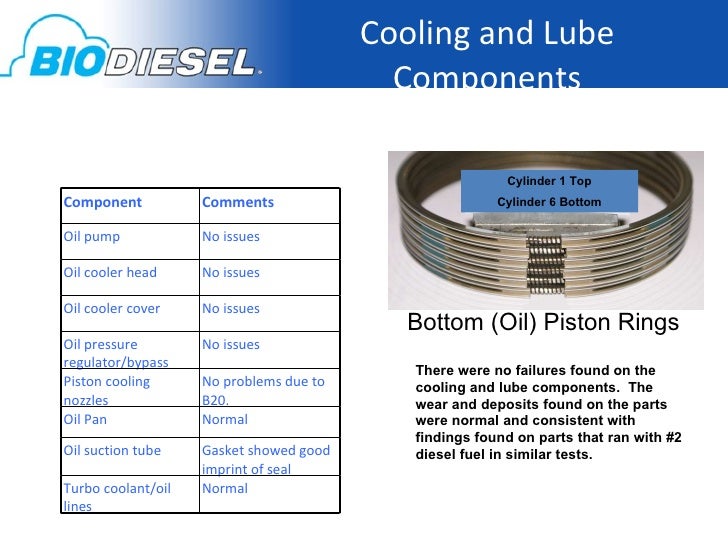 BIODIESEL

Cooling and Lube Components

| Component | Comments |
|---|---|
| Oil pump | No issues |
| Oil cooler head | No issues |
| Oil cooler cover | No issues |
| Oil pressure regulator/bypass | No issues |
| Piston cooling nozzles | No problems due to B20. |
| Oil Pan | Normal |
| Oil suction tube | Gasket showed good imprint of seal |
| Turbo coolant/oil lines | Normal |

Cylinder 1 Top
Cylinder 6 Bottom

Bottom (Oil) Piston Rings

There were no failures found on the cooling and lube components. The wear and deposits found on the parts were normal and consistent with findings found on parts that ran with #2 diesel fuel in similar tests.